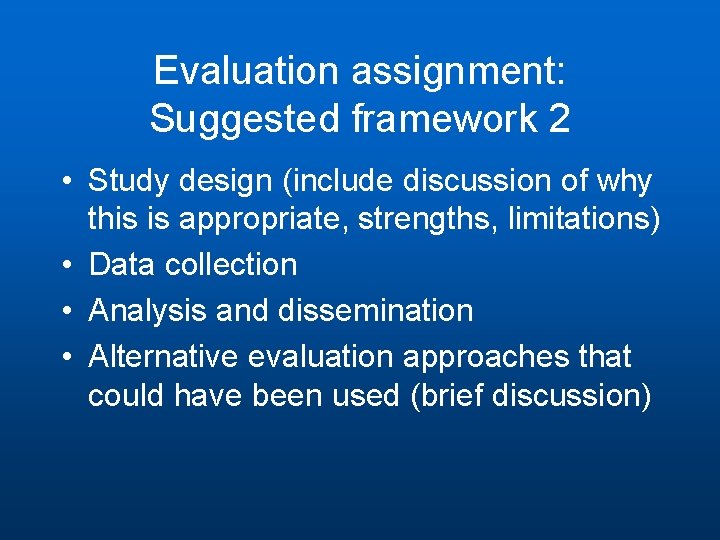 Evaluation assignment: Suggested framework 2

• Study design (include discussion of why this is appropriate, strengths, limitations)
• Data collection
• Analysis and dissemination
• Alternative evaluation approaches that could have been used (brief discussion)